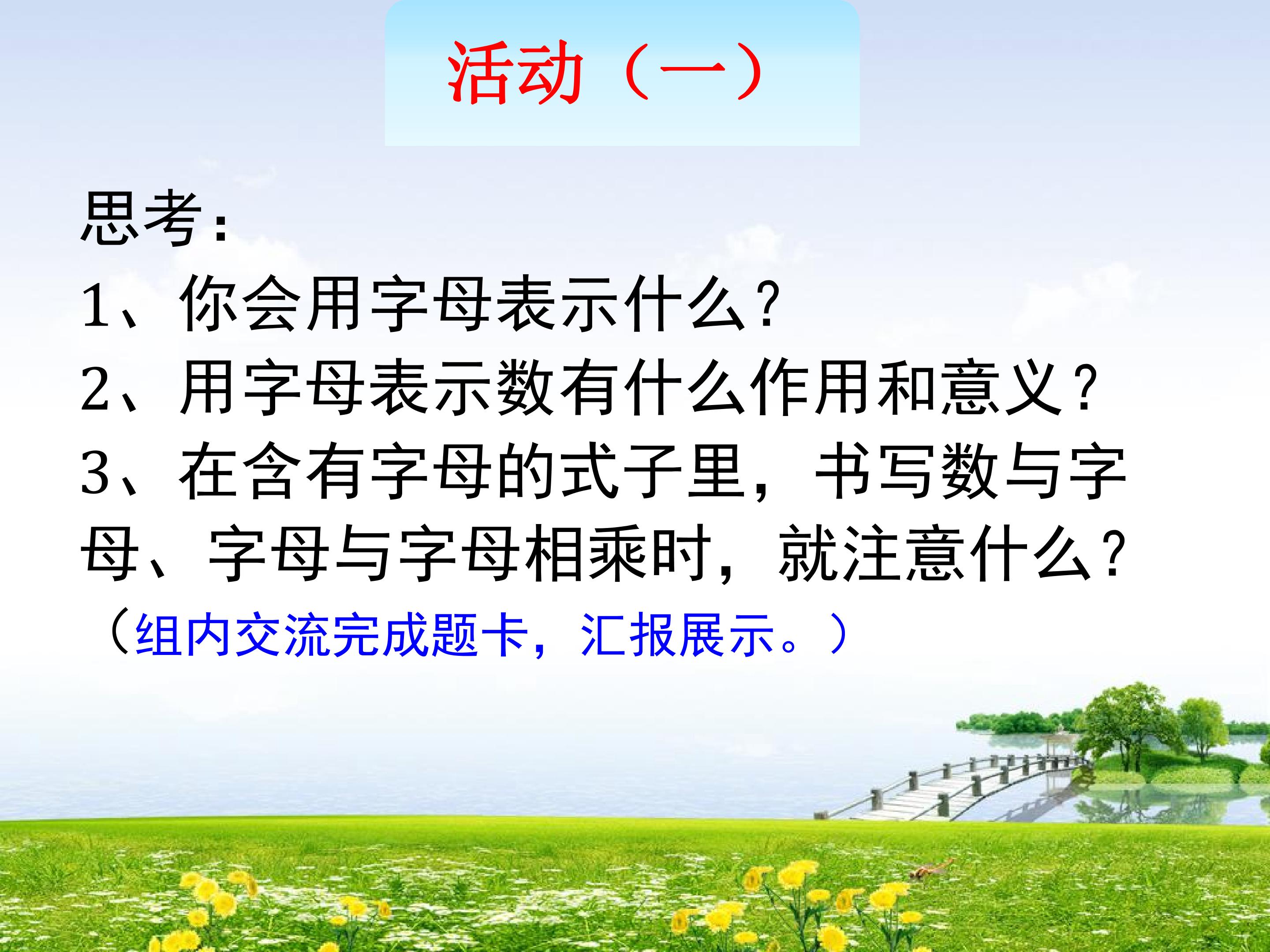 活动（一）

思考：

1、你会用字母表示什么？

2、用字母表示数有什么作用和意义？

3、在含有字母的式子里，书写数与字母、字母与字母相乘时，就注意什么？

（组内交流完成题卡，汇报展示。）